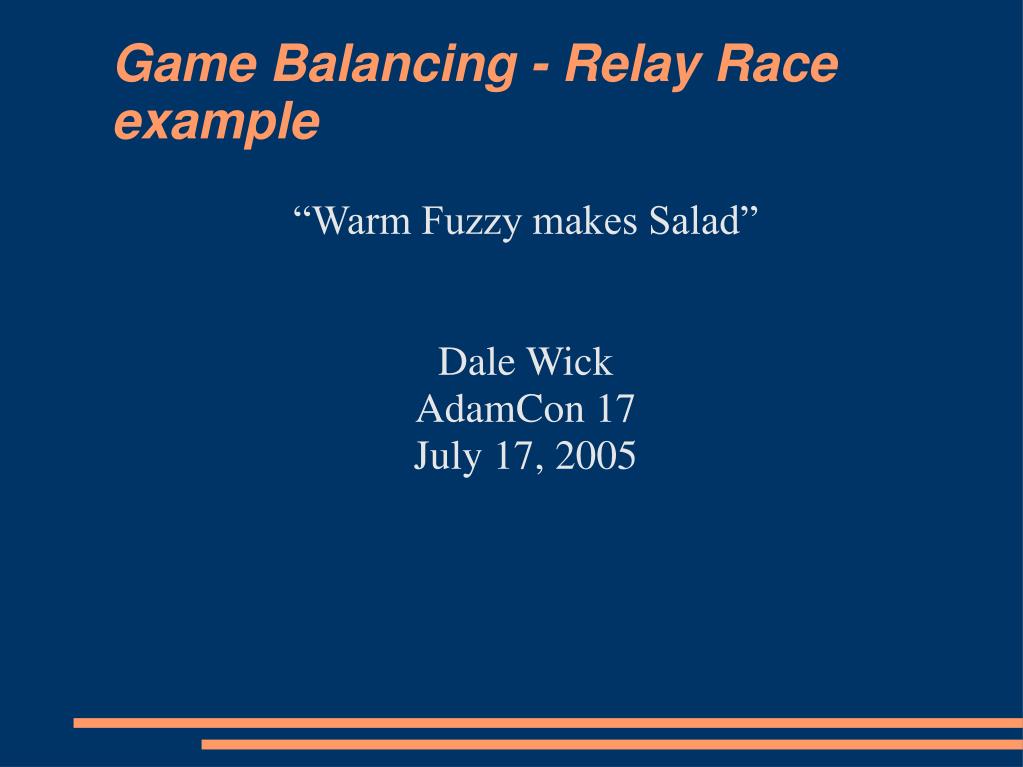 Game Balancing - Relay Race example

“Warm Fuzzy makes Salad”

Dale Wick
AdamCon 17
July 17, 2005